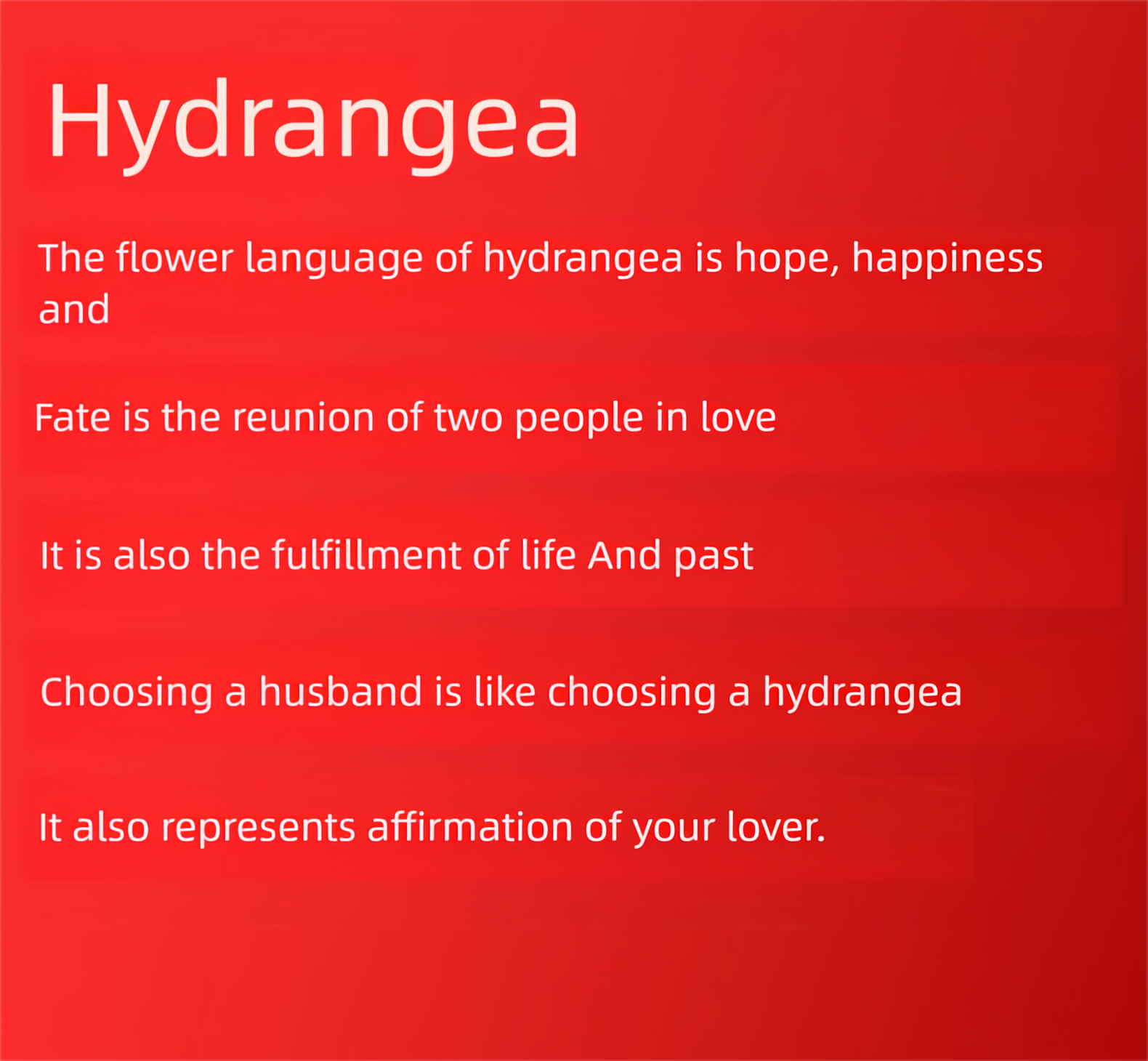 Hydrangea

The flower language of hydrangea is hope, happiness and

Fate is the reunion of two people in love

It is also the fulfillment of life And past

Choosing a husband is like choosing a hydrangea

It also represents affirmation of your lover.